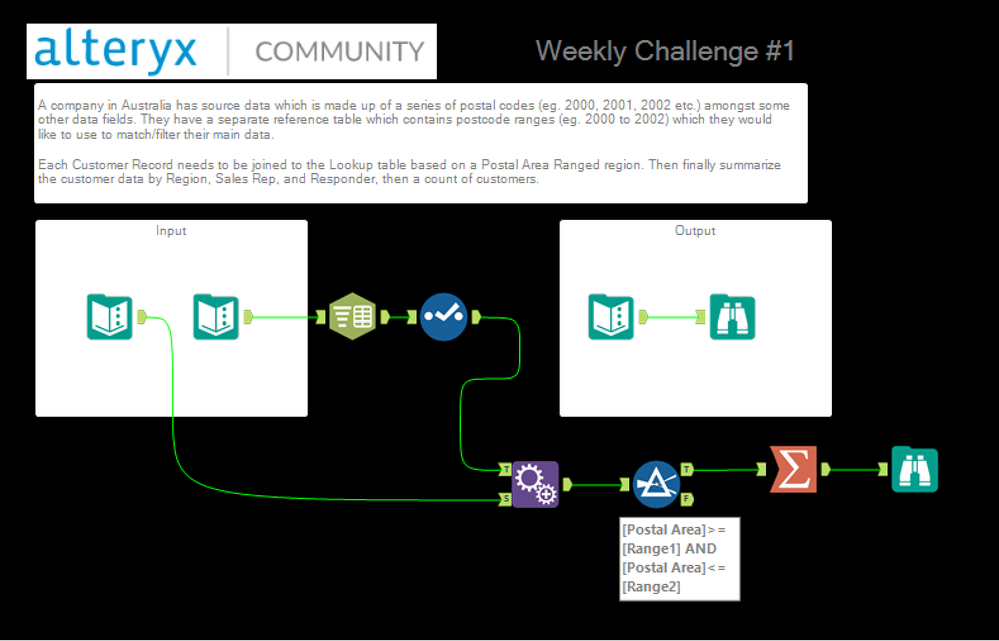 alteryx | COMMUNITY

Weekly Challenge #1

A company in Australia has source data which is made up of a series of postal codes (eg. 2000, 2001, 2002 etc.) amongst some other data fields. They have a separate reference table which contains postcode ranges (eg. 2000 to 2002) which they would like to use to match/filter their main data.

Each Customer Record needs to be joined to the Lookup table based on a Postal Area Ranged region. Then finally summarize the customer data by Region, Sales Rep, and Responder, then a count of customers.

Input

Output

T

S

T

F

[Postal Area]>= [Range1] AND [Postal Area]<= [Range2]